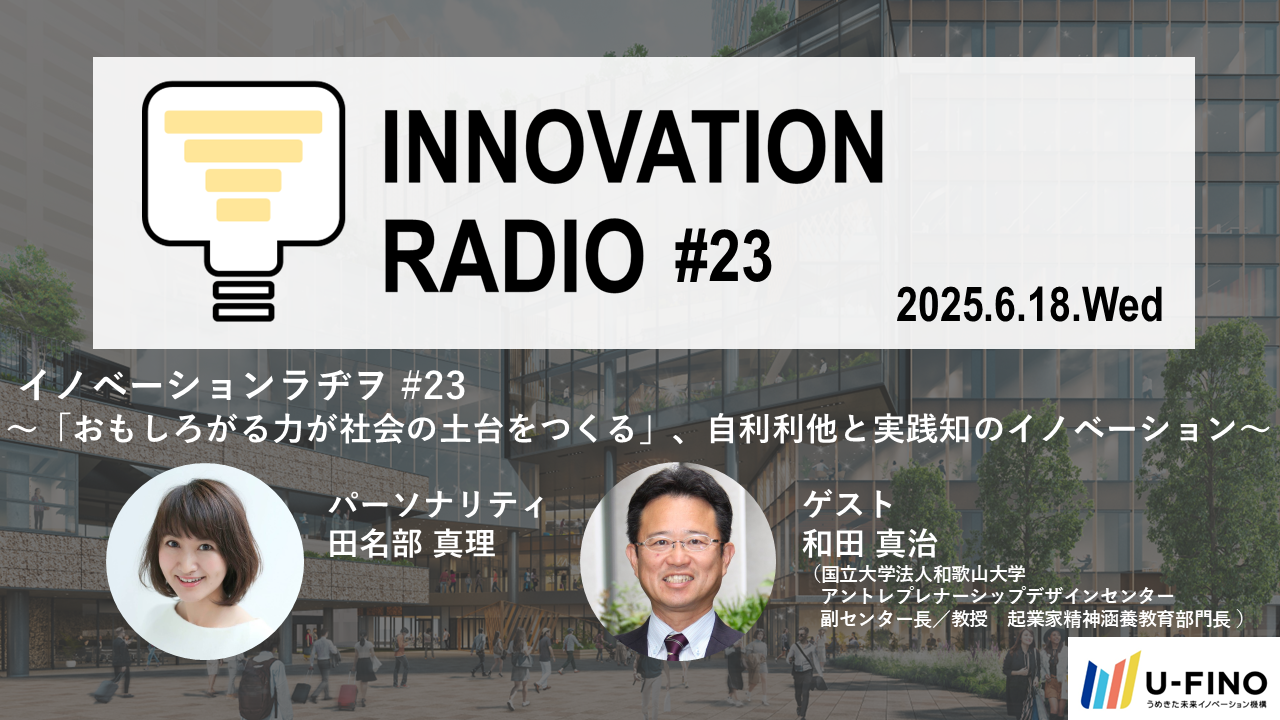 INNOVATION RADIO #23

2025.6.18.Wed

イノベーションラヂヲ #23
～「おもしろがる力が社会の土台をつくる」、自利利他と実践知のイノベーション～

パーソナリティ
田名部 真理

ゲスト
和田 真治
（国立大学法人和歌山大学 アントレプレナーシップデザインセンター 副センター長／教授　起業家精神涵養教育部門長）

U-FINO
うめきた未来イノベーション機構